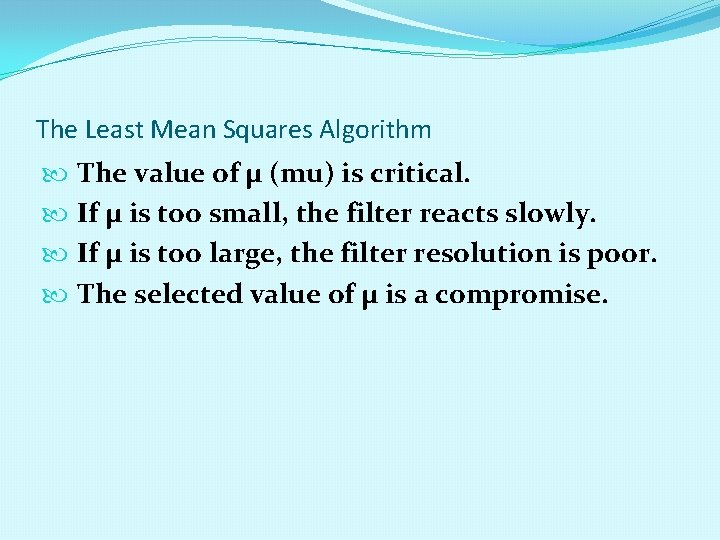 The Least Mean Squares Algorithm

The value of μ (mu) is critical.

If μ is too small, the filter reacts slowly.

If μ is too large, the filter resolution is poor.

The selected value of μ is a compromise.